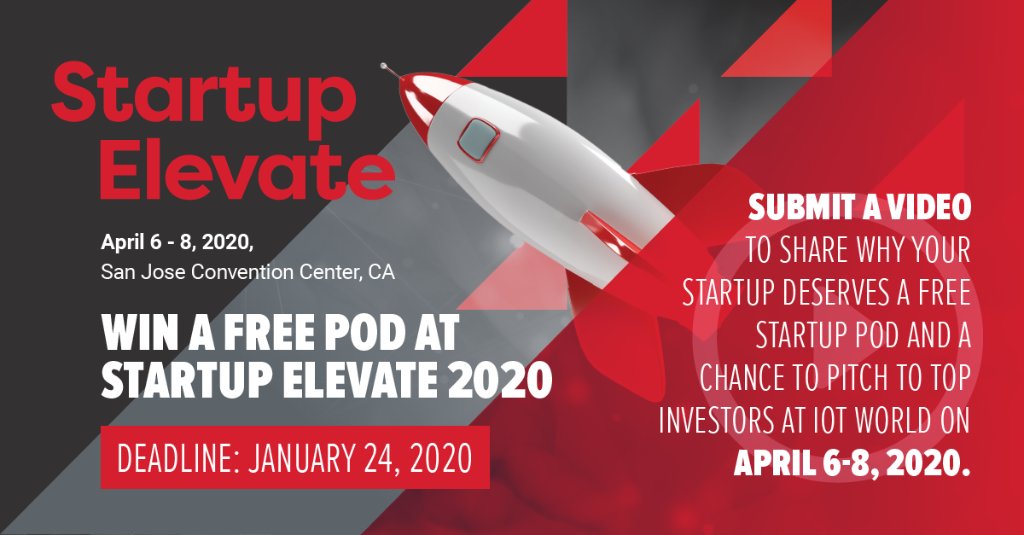 Startup Elevate

April 6 - 8, 2020,
San Jose Convention Center, CA

WIN A FREE POD AT STARTUP ELEVATE 2020

DEADLINE: JANUARY 24, 2020

SUBMIT A VIDEO TO SHARE WHY YOUR STARTUP DESERVES A FREE STARTUP POD AND A CHANCE TO PITCH TO TOP INVESTORS AT IOT WORLD ON APRIL 6-8, 2020.